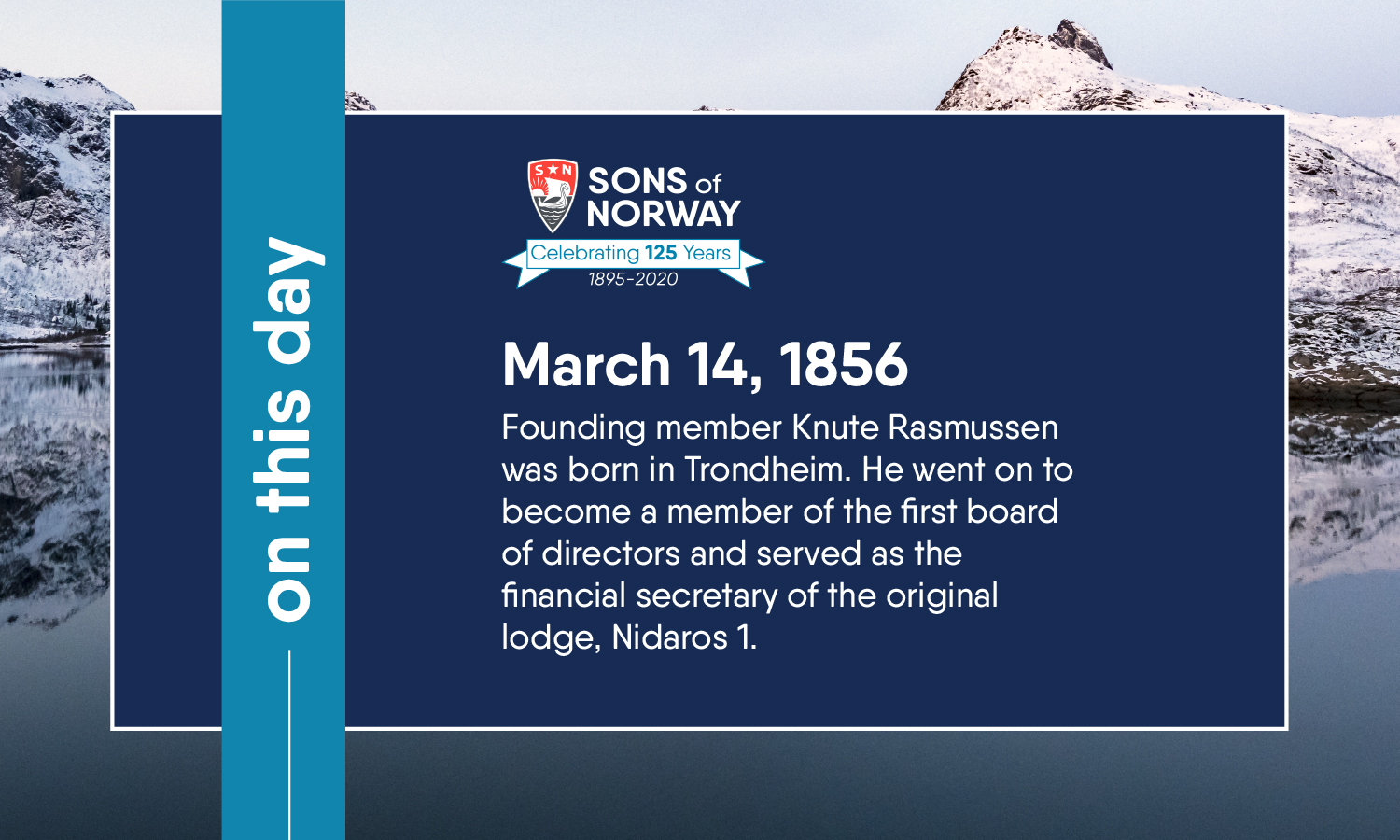 on this day

S N

SONS of NORWAY

Celebrating 125 Years
1895-2020

March 14, 1856

Founding member Knute Rasmussen was born in Trondheim. He went on to become a member of the first board of directors and served as the financial secretary of the original lodge, Nidaros 1.